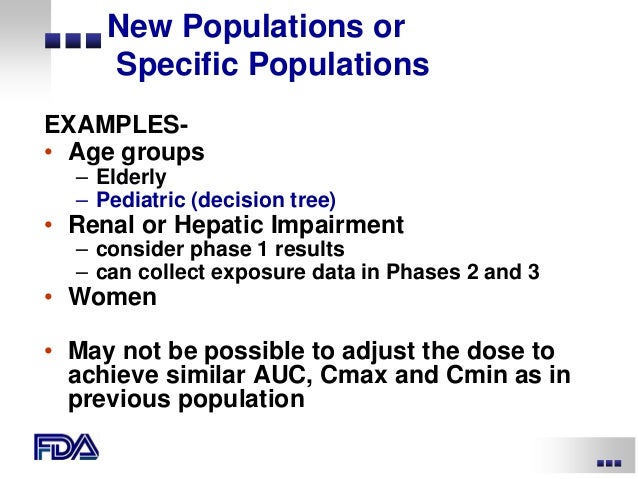 New Populations or Specific Populations

EXAMPLES-
• Age groups
– Elderly
– Pediatric (decision tree)
• Renal or Hepatic Impairment
– consider phase 1 results
– can collect exposure data in Phases 2 and 3
• Women

• May not be possible to adjust the dose to achieve similar AUC, Cmax and Cmin as in previous population

FDA